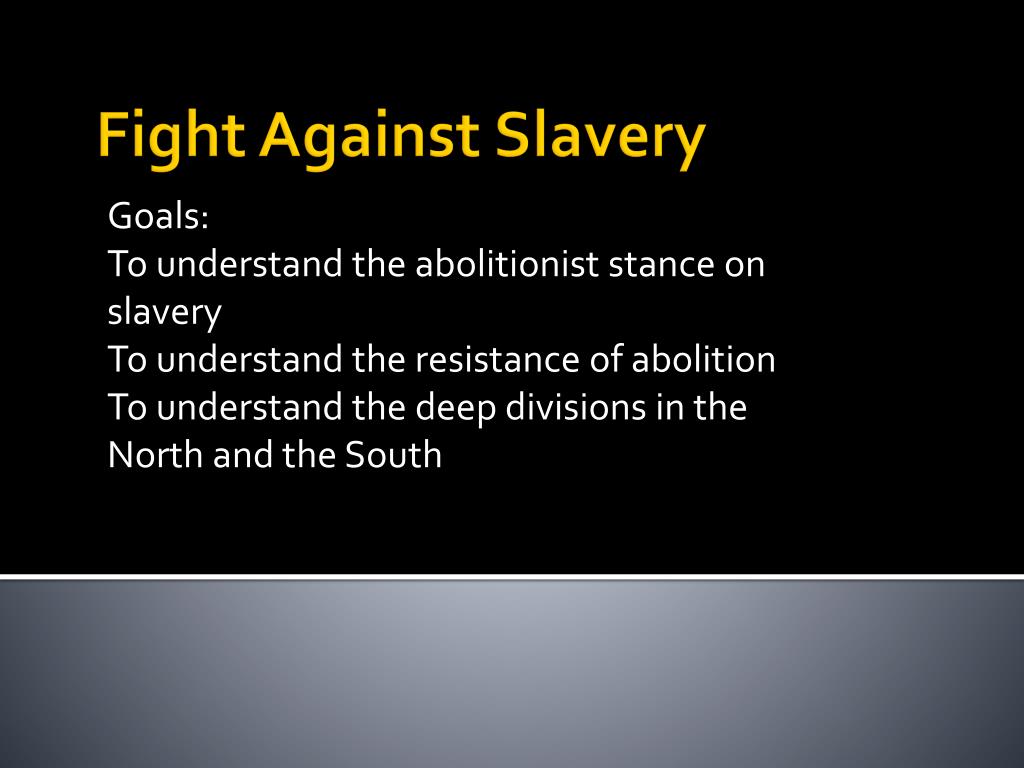 Fight Against Slavery

Goals:
To understand the abolitionist stance on slavery
To understand the resistance of abolition
To understand the deep divisions in the North and the South